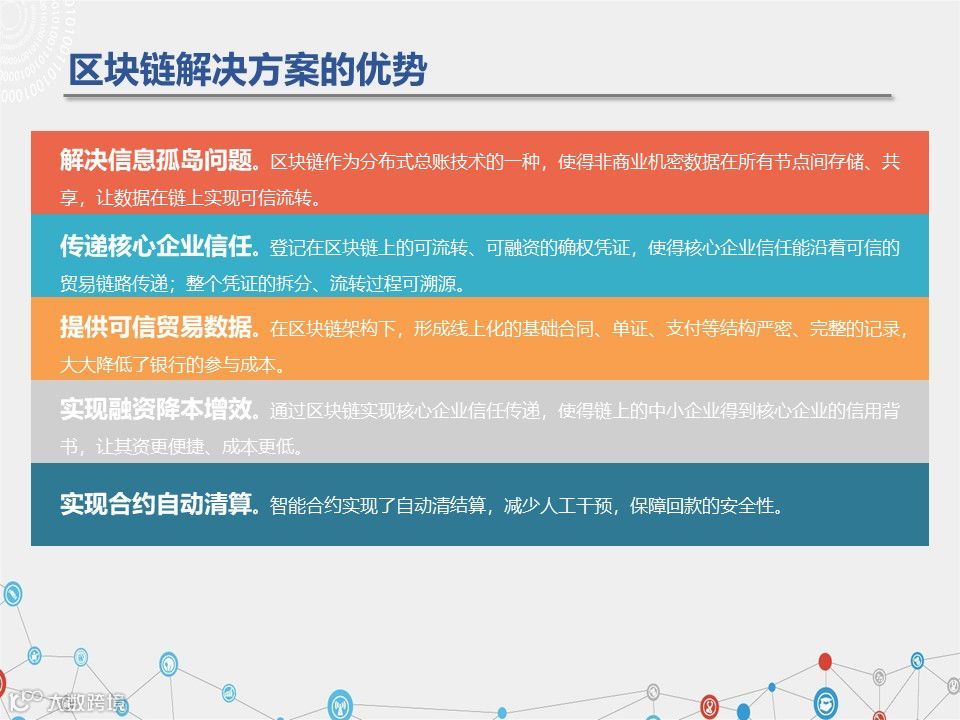 区块链解决方案的优势

解决信息孤岛问题。区块链作为分布式总账技术的一种，使得非商业机密数据在所有节点间存储、共享，让数据在链上实现可信流转。

传递核心企业信任。登记在区块链上的可流转、可融资的确权凭证，使得核心企业信任能沿着可信的贸易链路传递；整个凭证的拆分、流转过程可溯源。

提供可信贸易数据。在区块链架构下，形成线上化的基础合同、单证、支付等结构严密、完整的记录，大大降低了银行的参与成本。

实现融资降本增效。通过区块链实现核心企业信任传递，使得链上的中小企业得到核心企业的信用背书，让其资更便捷、成本更低。

实现合约自动清算。智能合约实现了自动清结算，减少人工干预，保障回款的安全性。

大数跨境